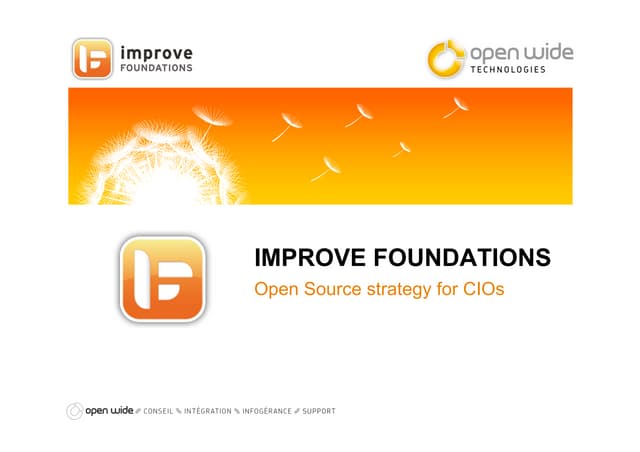 improve
FOUNDATIONS

open wide
TECHNOLOGIES

IMPROVE FOUNDATIONS

Open Source strategy for CIOs

open wide CONSEIL INTÉGRATION INFOGÉRANCE SUPPORT